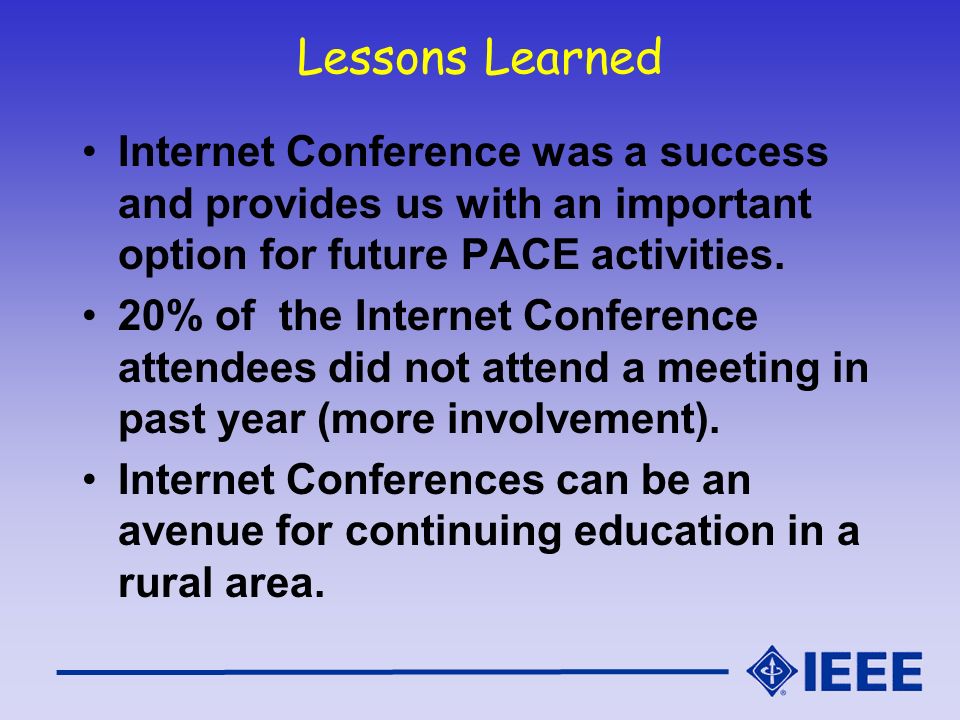 Lessons Learned

• Internet Conference was a success and provides us with an important option for future PACE activities.

• 20% of the Internet Conference attendees did not attend a meeting in past year (more involvement).

• Internet Conferences can be an avenue for continuing education in a rural area.

IEEE